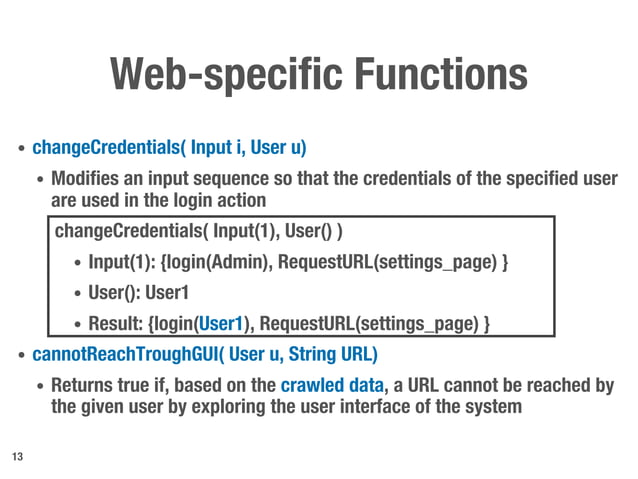 Web-specific Functions

• changeCredentials( Input i, User u)

• Modifies an input sequence so that the credentials of the specified user are used in the login action

changeCredentials( Input(1), User() )

• Input(1): {login(Admin), RequestURL(settings_page) }

• User(): User1

• Result: {login(User1), RequestURL(settings_page) }

• cannotReachTroughGUI( User u, String URL)

• Returns true if, based on the crawled data, a URL cannot be reached by the given user by exploring the user interface of the system

13